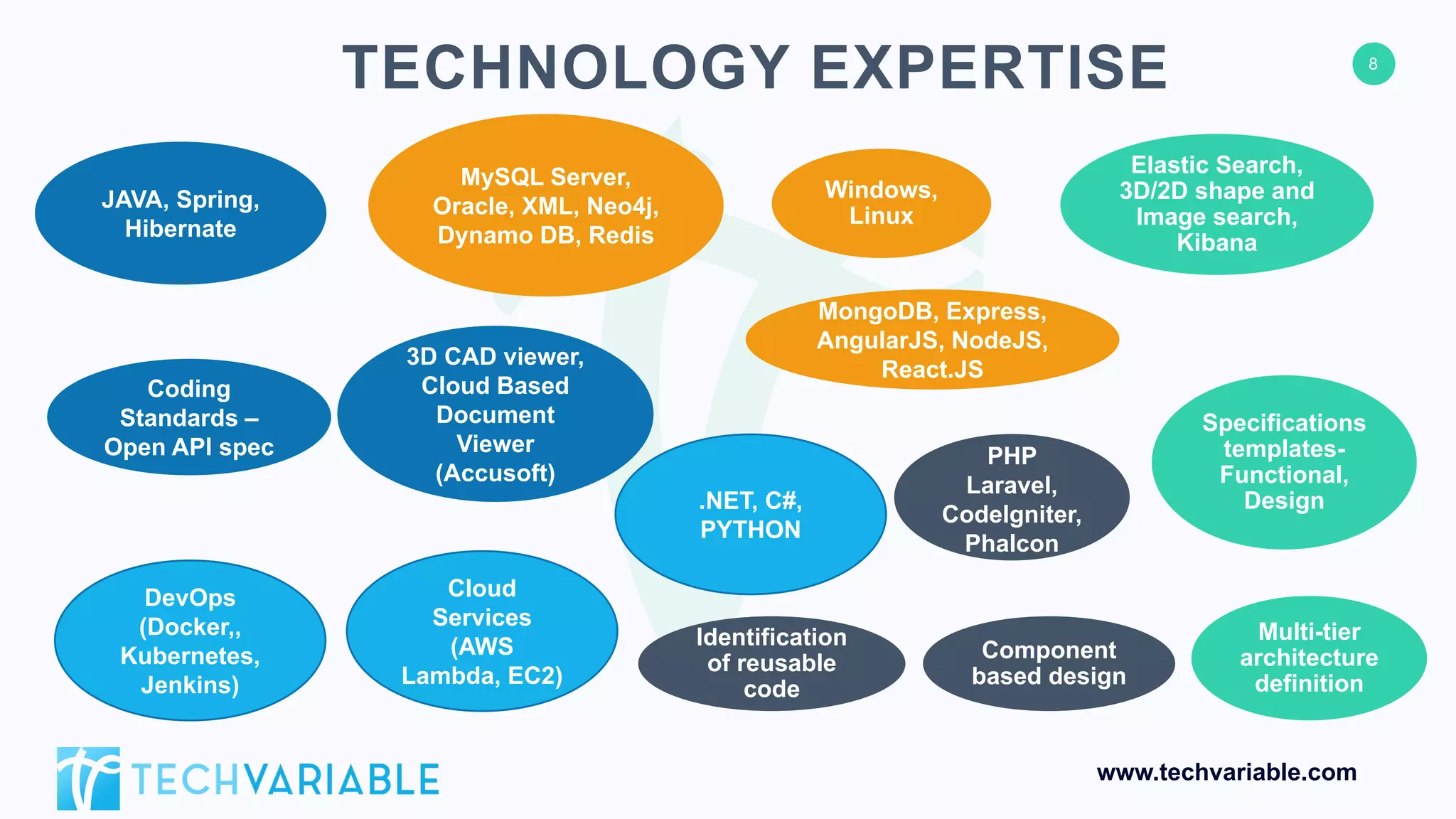 TECHNOLOGY EXPERTISE

8

JAVA, Spring, Hibernate

MySQL Server, Oracle, XML, Neo4j, Dynamo DB, Redis

Windows, Linux

Elastic Search, 3D/2D shape and Image search, Kibana

MongoDB, Express, AngularJS, NodeJS, React.JS

Coding Standards – Open API spec

3D CAD viewer, Cloud Based Document Viewer (Accusoft)

.NET, C#, PYTHON

PHP Laravel, CodeIgniter, Phalcon

Specifications templates- Functional, Design

DevOps (Docker,, Kubernetes, Jenkins)

Cloud Services (AWS Lambda, EC2)

Identification of reusable code

Component based design

Multi-tier architecture definition

TECHVARIABLE

www.techvariable.com